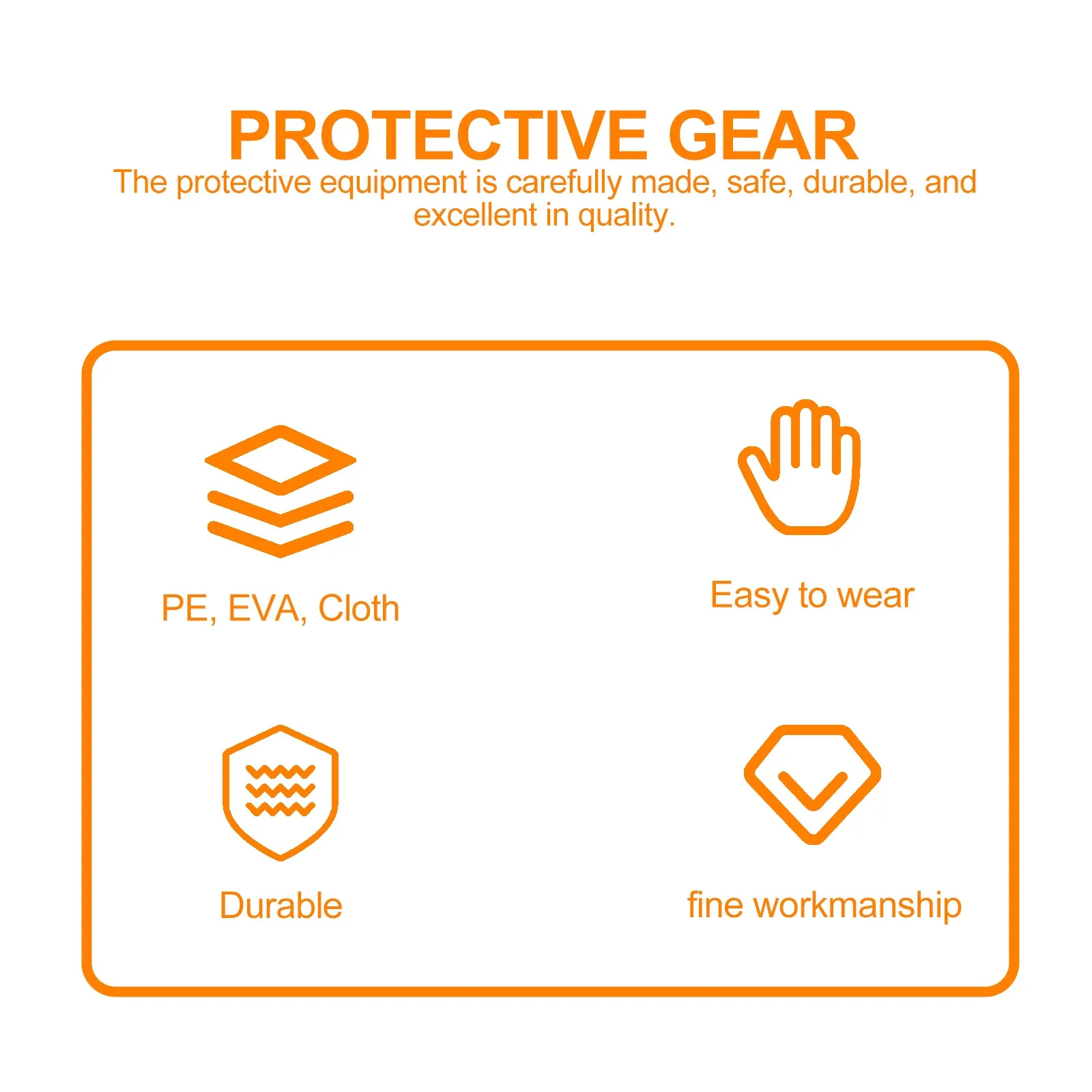 PROTECTIVE GEAR
The protective equipment is carefully made, safe, durable, and excellent in quality.

PE, EVA, Cloth

Easy to wear

Durable

fine workmanship